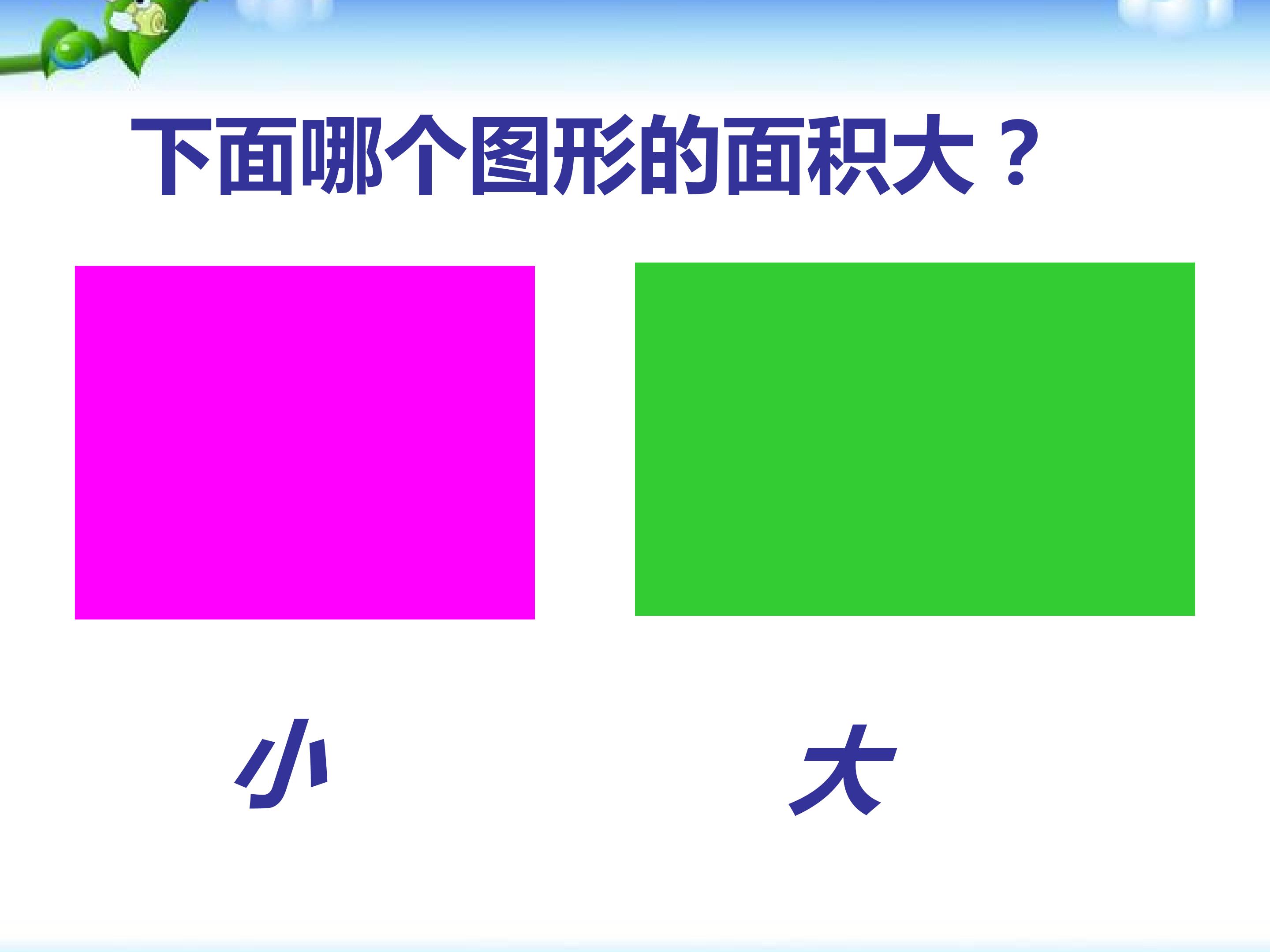 下面哪个图形的面积大？

小

大